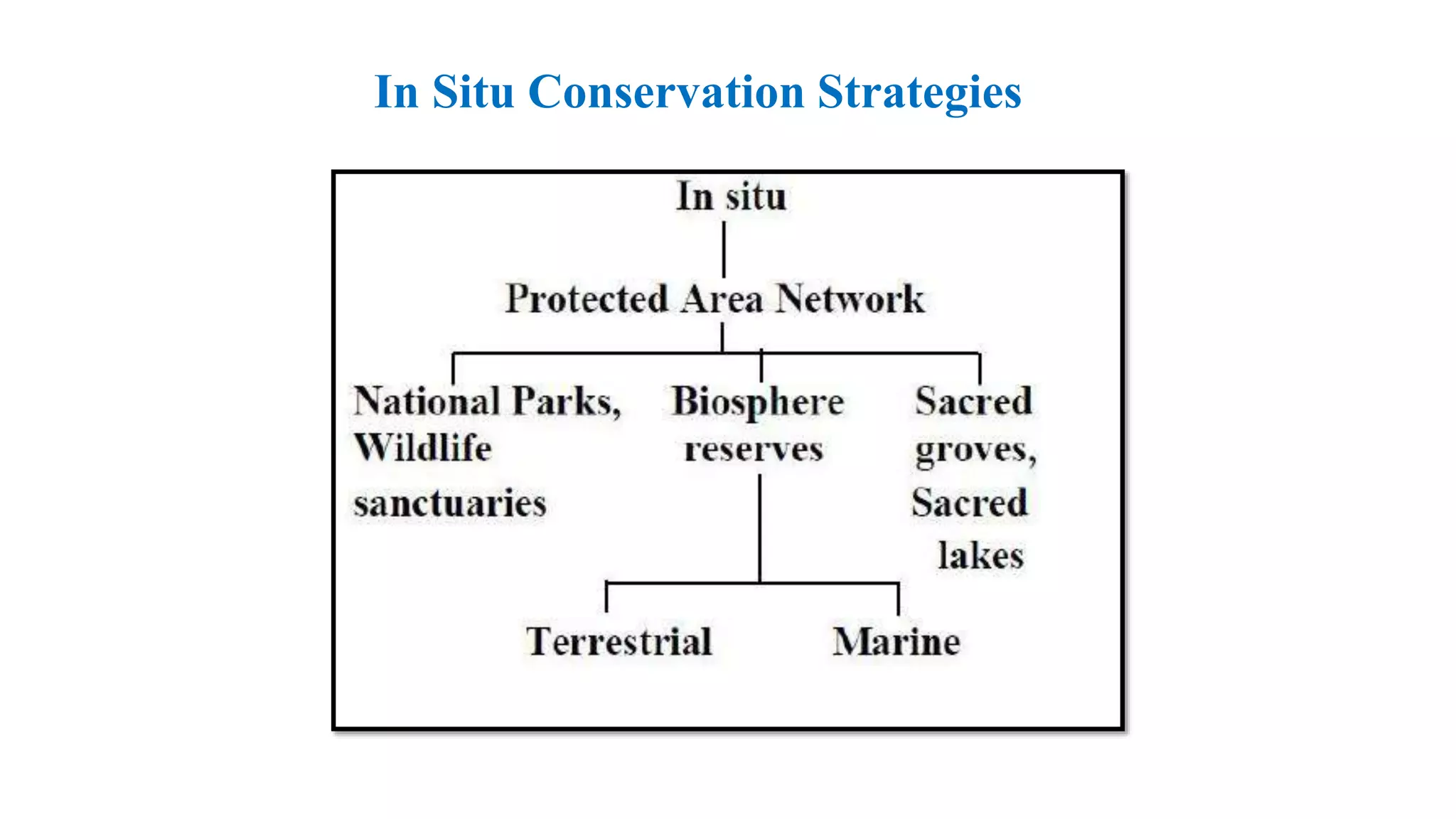 In Situ Conservation Strategies

In situ

Protected Area Network

National Parks, Wildlife sanctuaries

Biosphere reserves

Sacred groves, Sacred lakes

Terrestrial

Marine